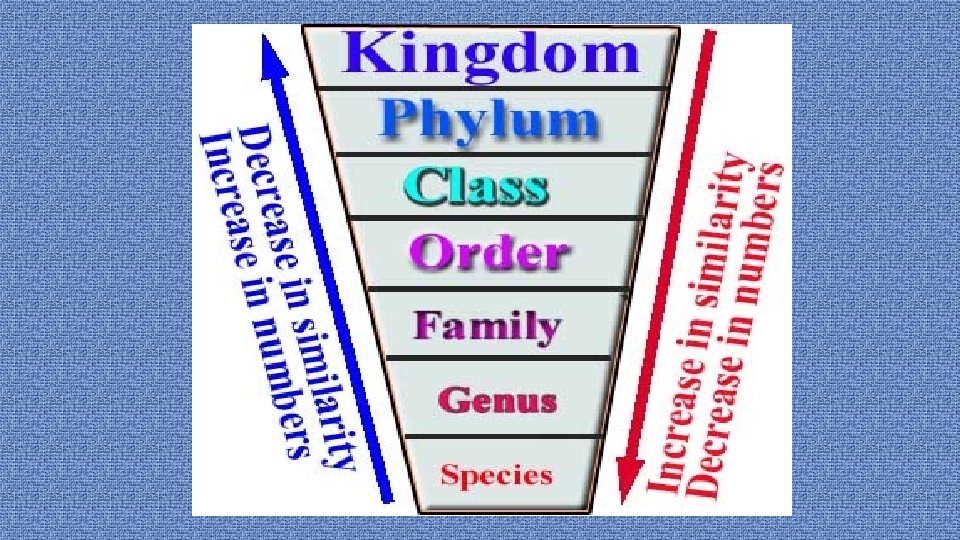 Decrease in similarity
Increase in numbers

Kingdom
Phylum
Class
Order
Family
Genus
Species

Increase in similarity
Decrease in numbers